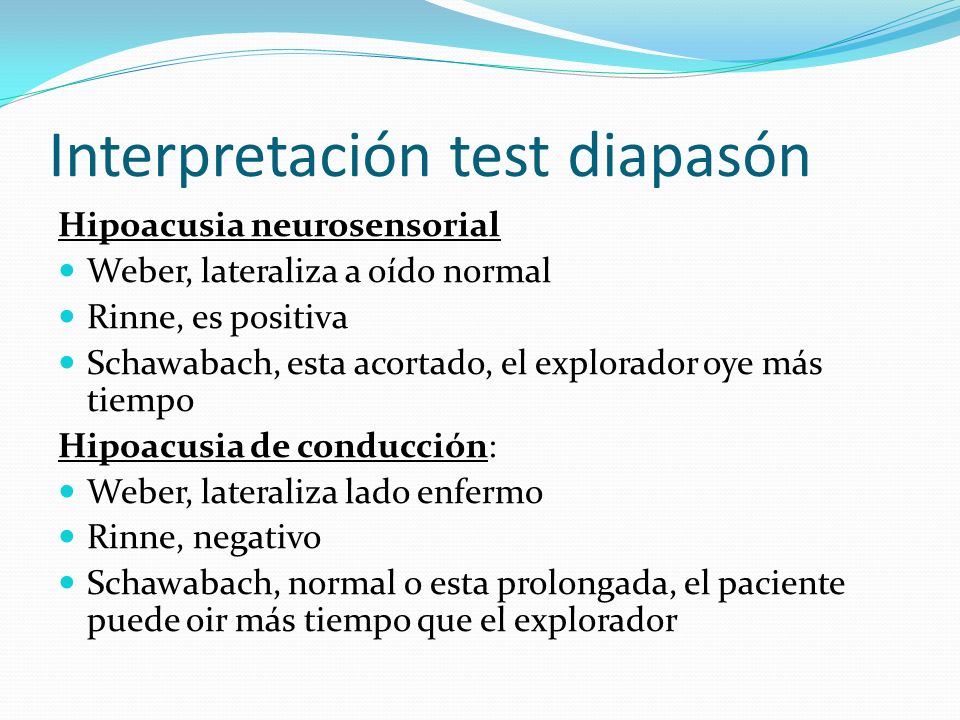 Interpretación test diapasón

Hipoacusia neurosensorial
- Weber, lateraliza a oído normal
- Rinne, es positiva
- Schawabach, esta acortado, el explorador oye más tiempo

Hipoacusia de conducción:
- Weber, lateraliza lado enfermo
- Rinne, negativo
- Schawabach, normal o esta prolongada, el paciente puede oir más tiempo que el explorador